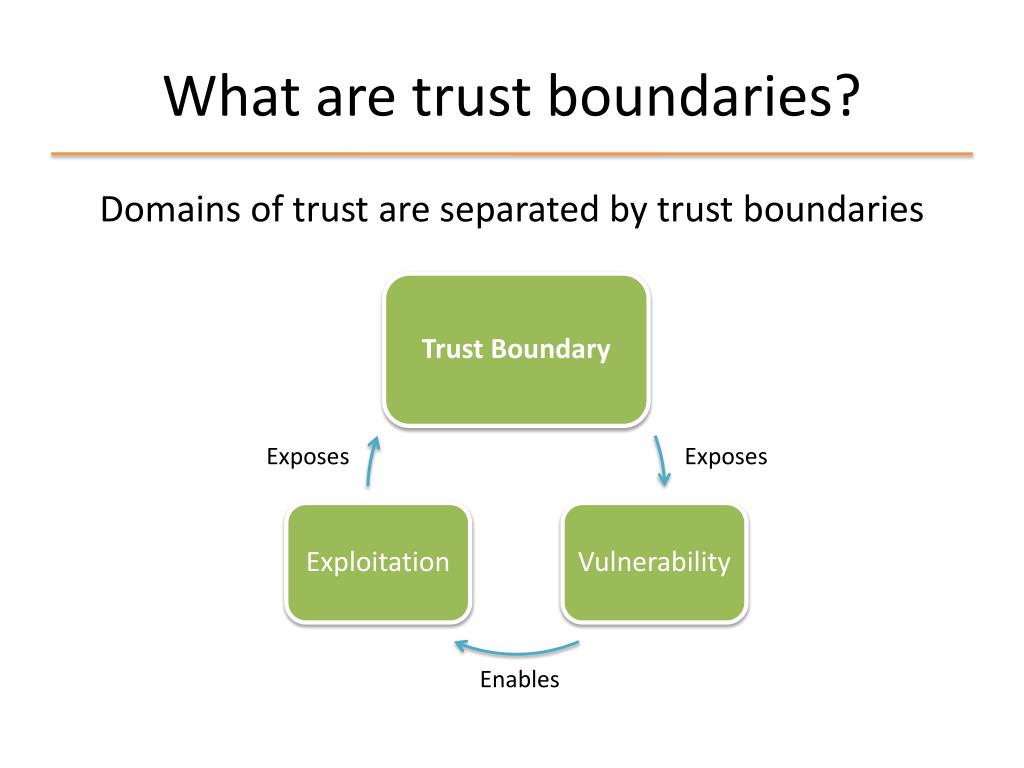 What are trust boundaries?

Domains of trust are separated by trust boundaries

Trust Boundary

Exposes

Exposes

Exploitation

Vulnerability

Enables